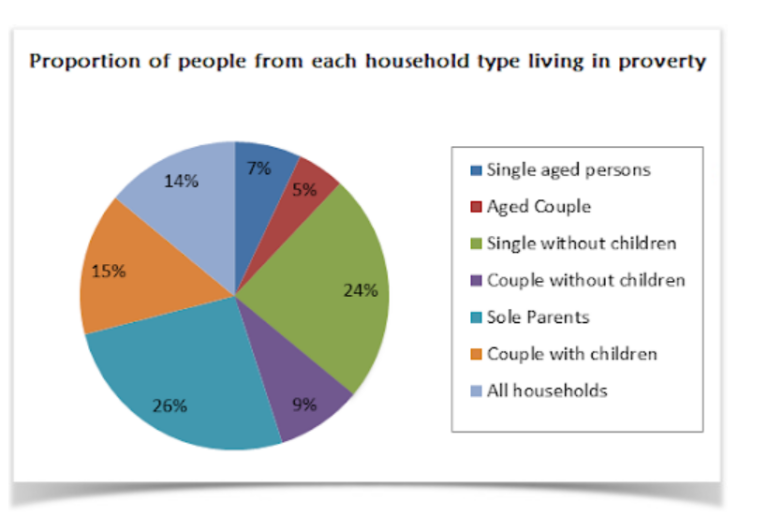 Proportion of people from each household type living in proverty

7%
5%
24%
9%
26%
15%
14%

Single aged persons
Aged Couple
Single without children
Couple without children
Sole Parents
Couple with children
All households